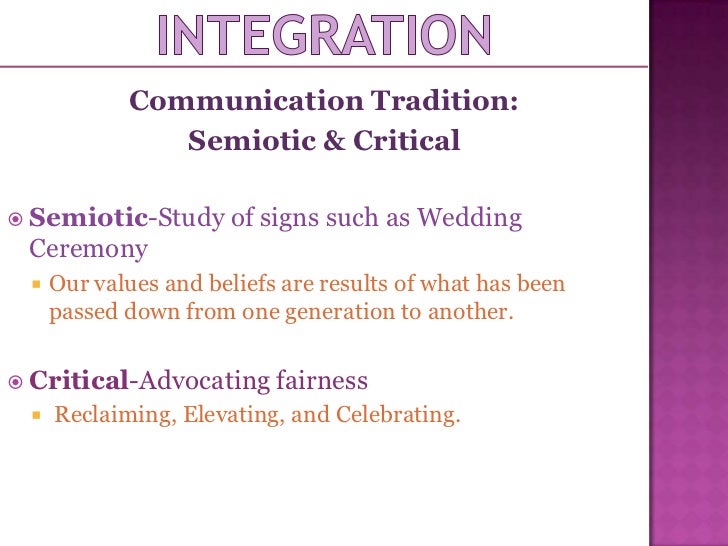 INTEGRATION

Communication Tradition:
Semiotic & Critical

Semiotic-Study of signs such as Wedding Ceremony

Our values and beliefs are results of what has been passed down from one generation to another.

Critical-Advocating fairness

Reclaiming, Elevating, and Celebrating.